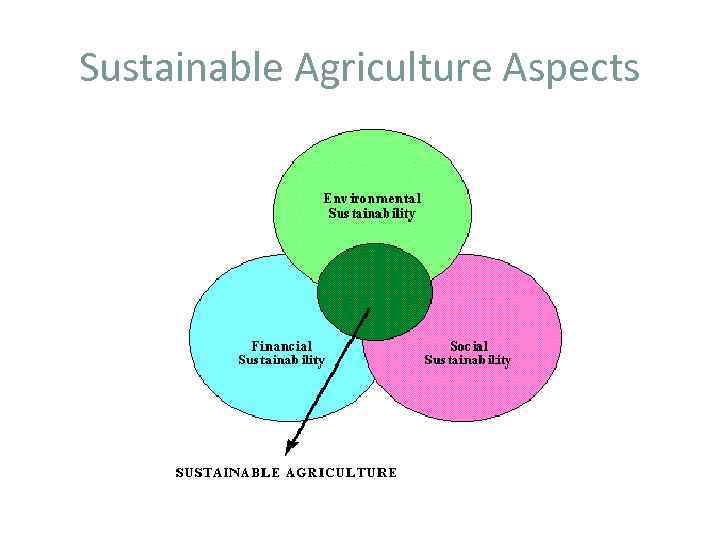 Sustainable Agriculture Aspects

Environmental Sustainability

Financial Sustainability

Social Sustainability

SUSTAINABLE AGRICULTURE